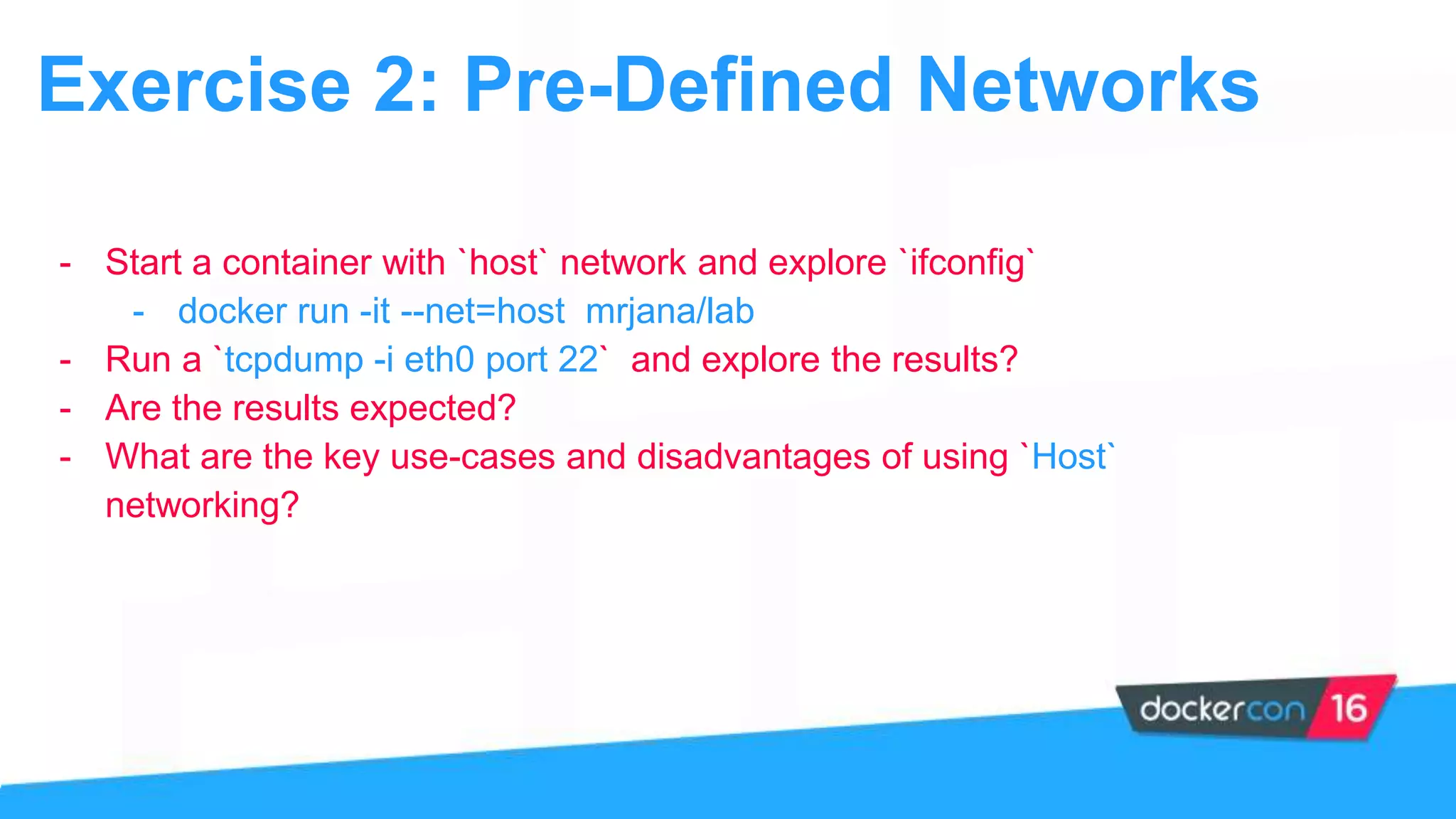 Exercise 2: Pre-Defined Networks

- Start a container with `host` network and explore `ifconfig`
  - docker run -it --net=host mrjana/lab
- Run a `tcpdump -i eth0 port 22` and explore the results?
- Are the results expected?
- What are the key use-cases and disadvantages of using `Host` networking?

dockercon 16